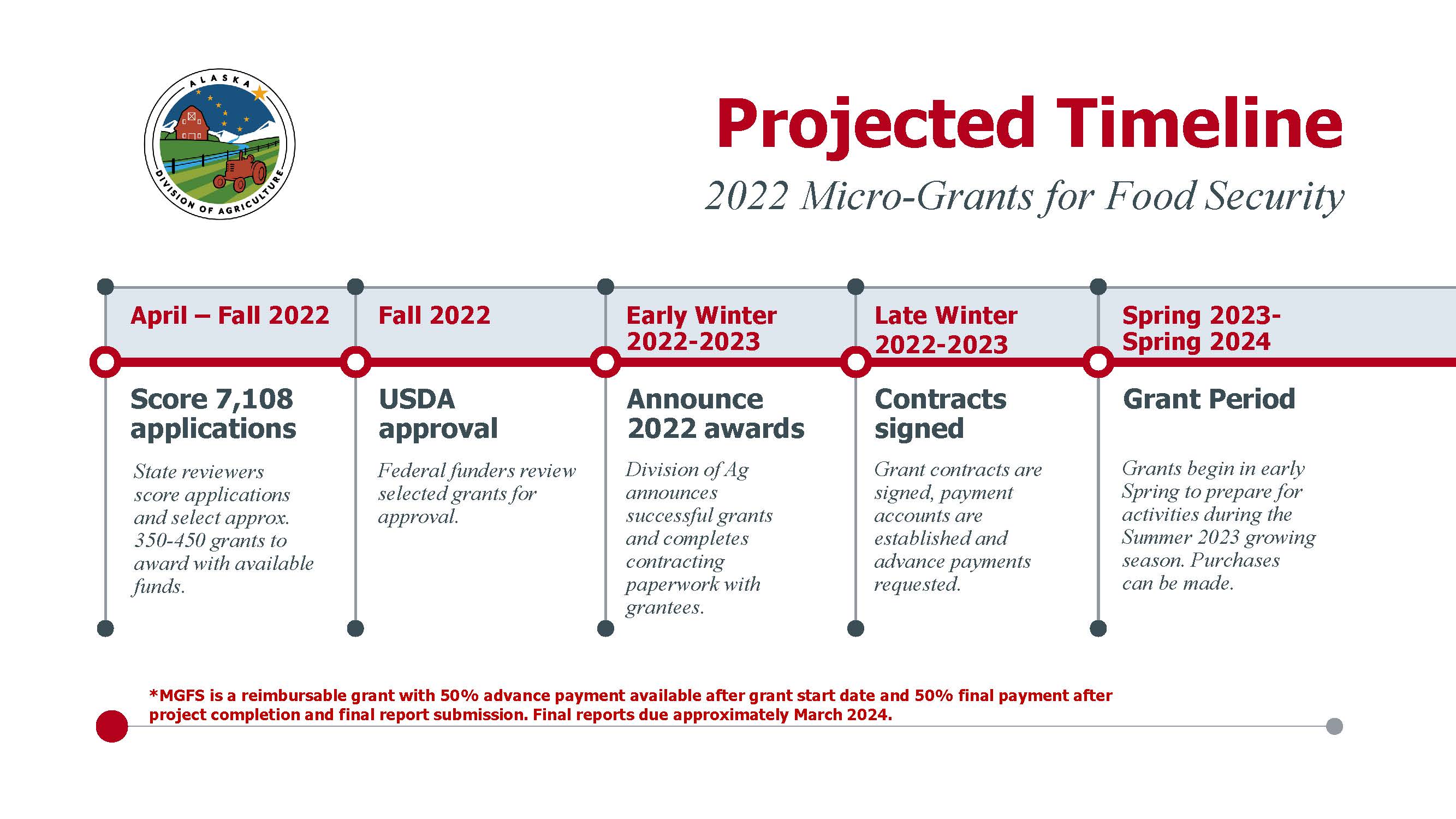 ALASKA
DIVISION OF AGRICULTURE

Projected Timeline

2022 Micro-Grants for Food Security

April – Fall 2022

Score 7,108 applications

State reviewers score applications and select approx. 350-450 grants to award with available funds.

Fall 2022

USDA approval

Federal funders review selected grants for approval.

Early Winter 2022-2023

Announce 2022 awards

Division of Ag announces successful grants and completes contracting paperwork with grantees.

Late Winter 2022-2023

Contracts signed

Grant contracts are signed, payment accounts are established and advance payments requested.

Spring 2023- Spring 2024

Grant Period

Grants begin in early Spring to prepare for activities during the Summer 2023 growing season. Purchases can be made.

*MGFS is a reimbursable grant with 50% advance payment available after grant start date and 50% final payment after project completion and final report submission. Final reports due approximately March 2024.